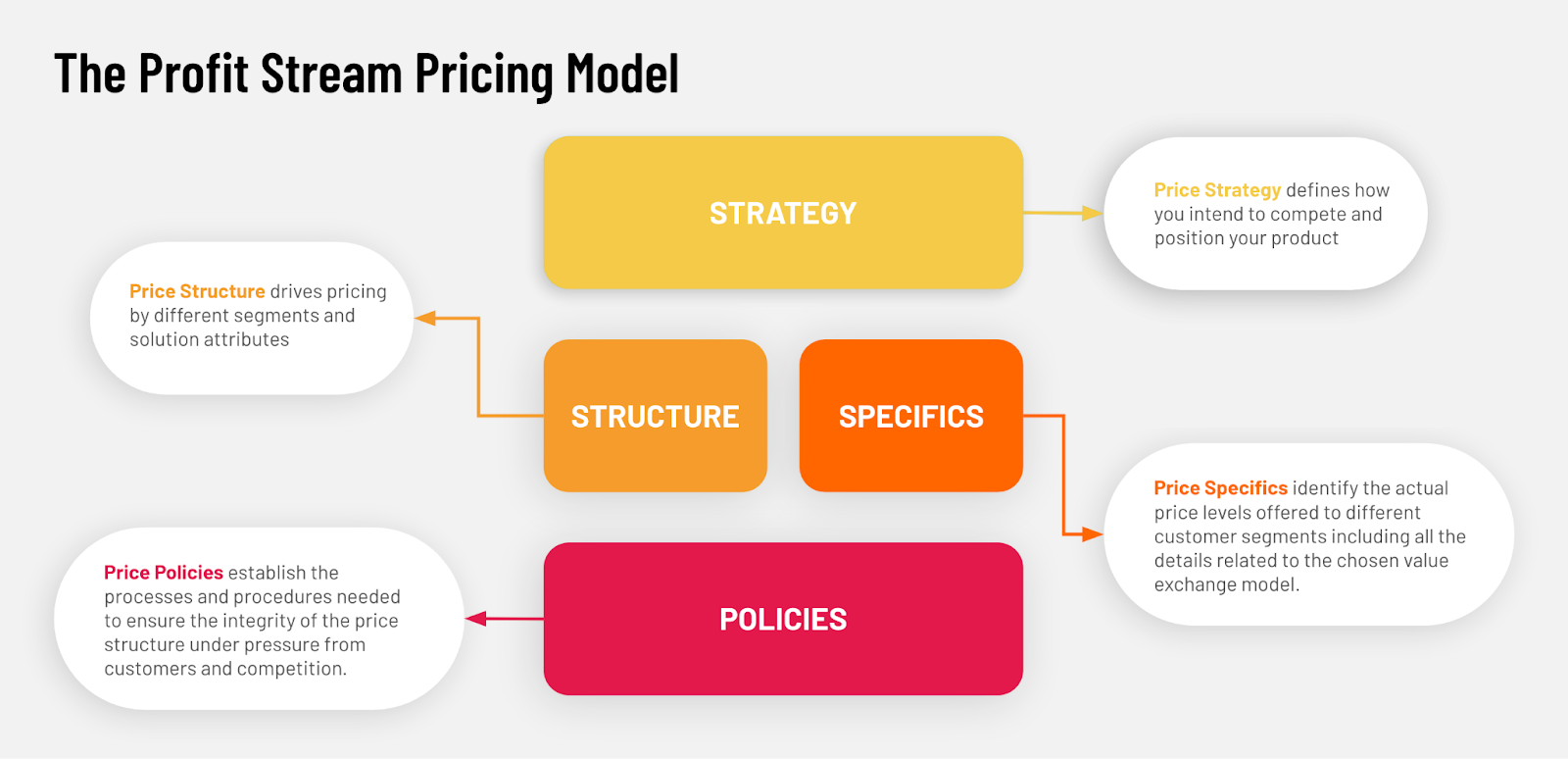 The Profit Stream Pricing Model

STRATEGY

Price Strategy defines how you intend to compete and position your product

Price Structure drives pricing by different segments and solution attributes

STRUCTURE

SPECIFICS

Price Specifics identify the actual price levels offered to different customer segments including all the details related to the chosen value exchange model.

Price Policies establish the processes and procedures needed to ensure the integrity of the price structure under pressure from customers and competition.

POLICIES